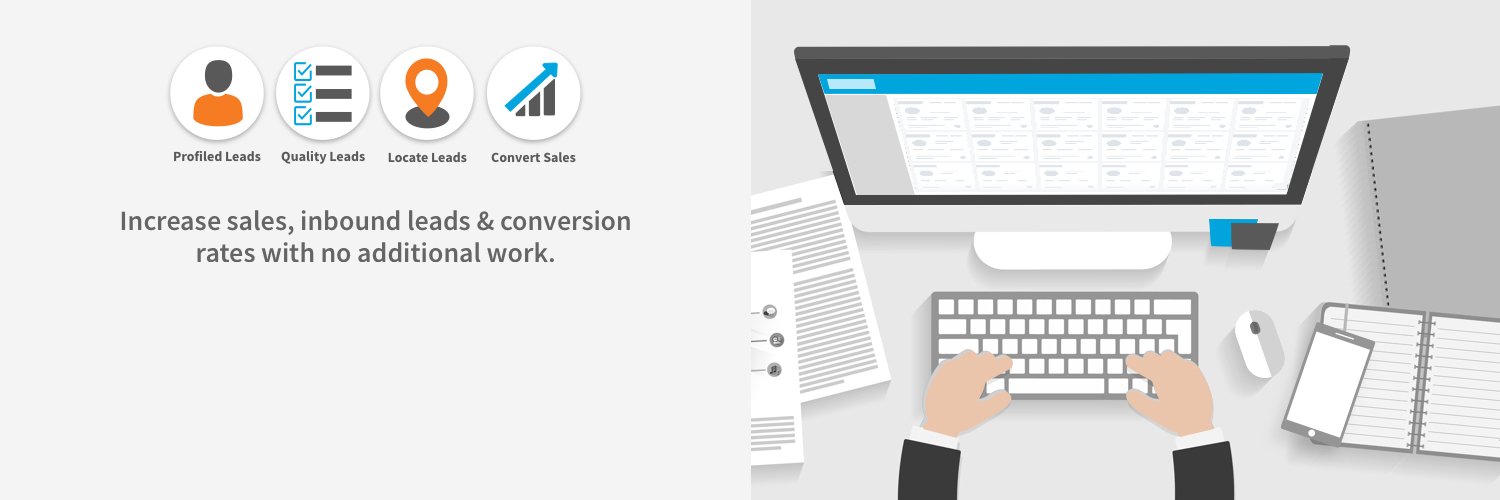 Profiled Leads
Quality Leads
Locate Leads
Convert Sales

Increase sales, inbound leads & conversion rates with no additional work.